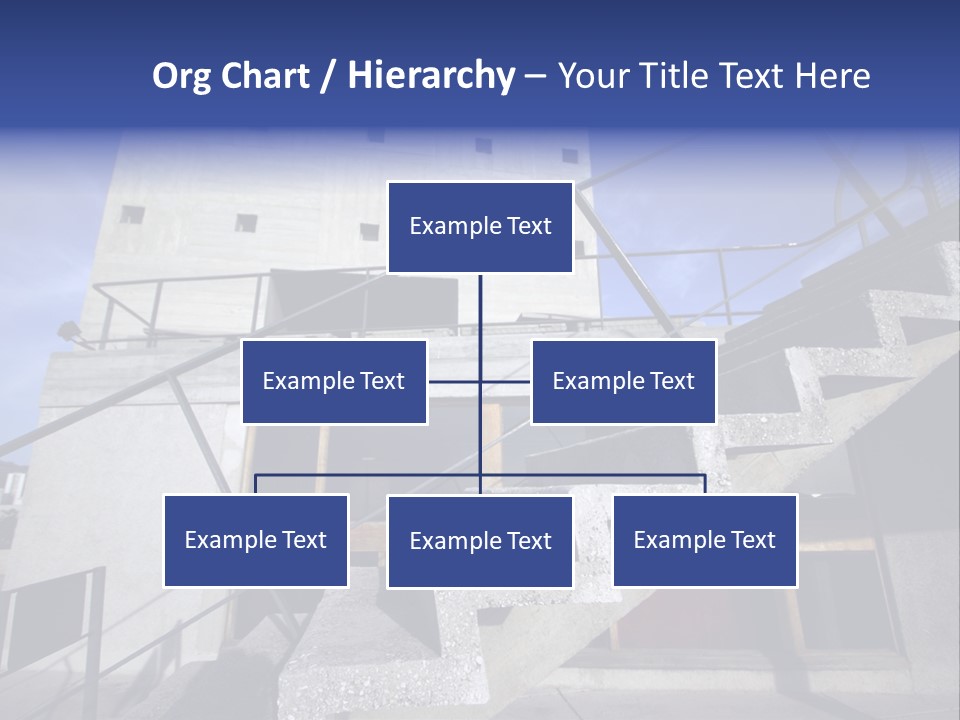 Org Chart / Hierarchy – Your Title Text Here

Example Text

Example Text

Example Text

Example Text

Example Text

Example Text